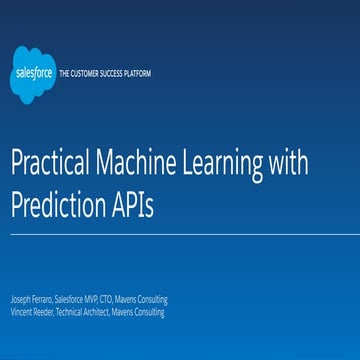 salesforce THE CUSTOMER SUCCESS PLATFORM

Practical Machine Learning with Prediction APIs

Joseph Ferraro, Salesforce MVP, CTO, Mavens Consulting
Vincent Reeder, Technical Architect, Mavens Consulting